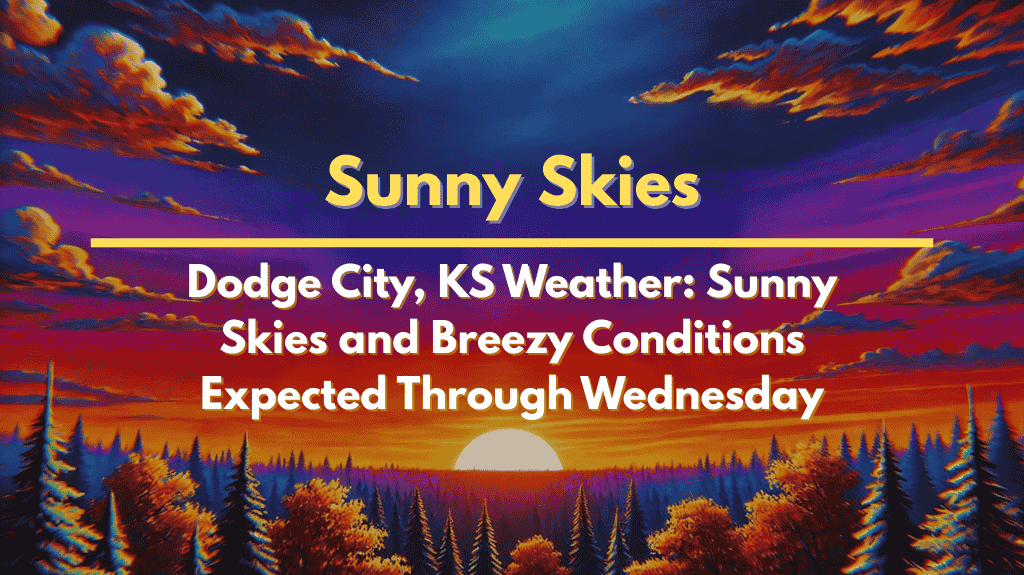 Sunny Skies

Dodge City, KS Weather: Sunny Skies and Breezy Conditions Expected Through Wednesday